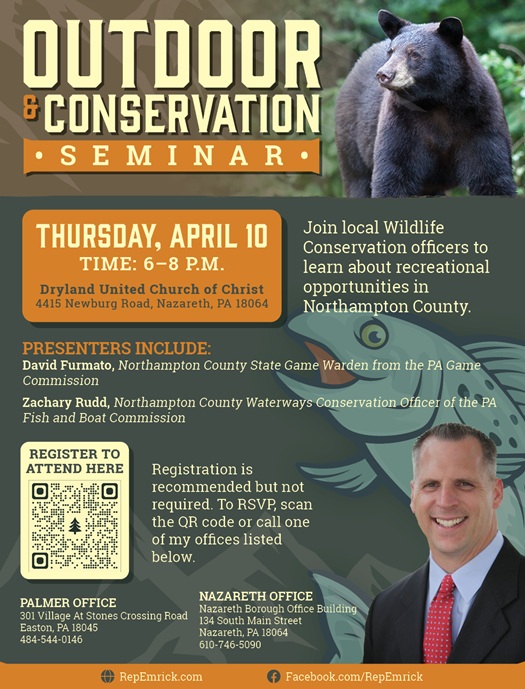 OUTDOOR & CONSERVATION
• SEMINAR •

THURSDAY, APRIL 10
TIME: 6–8 P.M.
Dryland United Church of Christ
4415 Newburg Road, Nazareth, PA 18064

Join local Wildlife Conservation officers to learn about recreational opportunities in Northampton County.

PRESENTERS INCLUDE:
David Furmato, Northampton County State Game Warden from the PA Game Commission

Zachary Rudd, Northampton County Waterways Conservation Officer of the PA Fish and Boat Commission

REGISTER TO ATTEND HERE

Registration is recommended but not required. To RSVP, scan the QR code or call one of my offices listed below.

PALMER OFFICE
301 Village At Stones Crossing Road
Easton, PA 18045
484-544-0146

NAZARETH OFFICE
Nazareth Borough Office Building
134 South Main Street
Nazareth, PA 18064
610-746-5090

RepEmrick.com
Facebook.com/RepEmrick